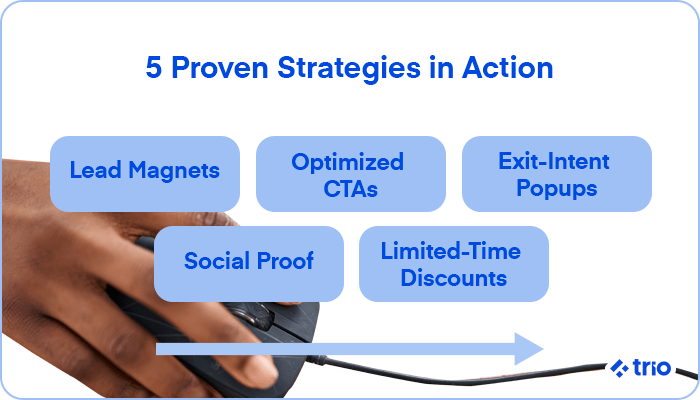 5 Proven Strategies in Action

Lead Magnets

Optimized CTAs

Exit-Intent Popups

Social Proof

Limited-Time Discounts

trio